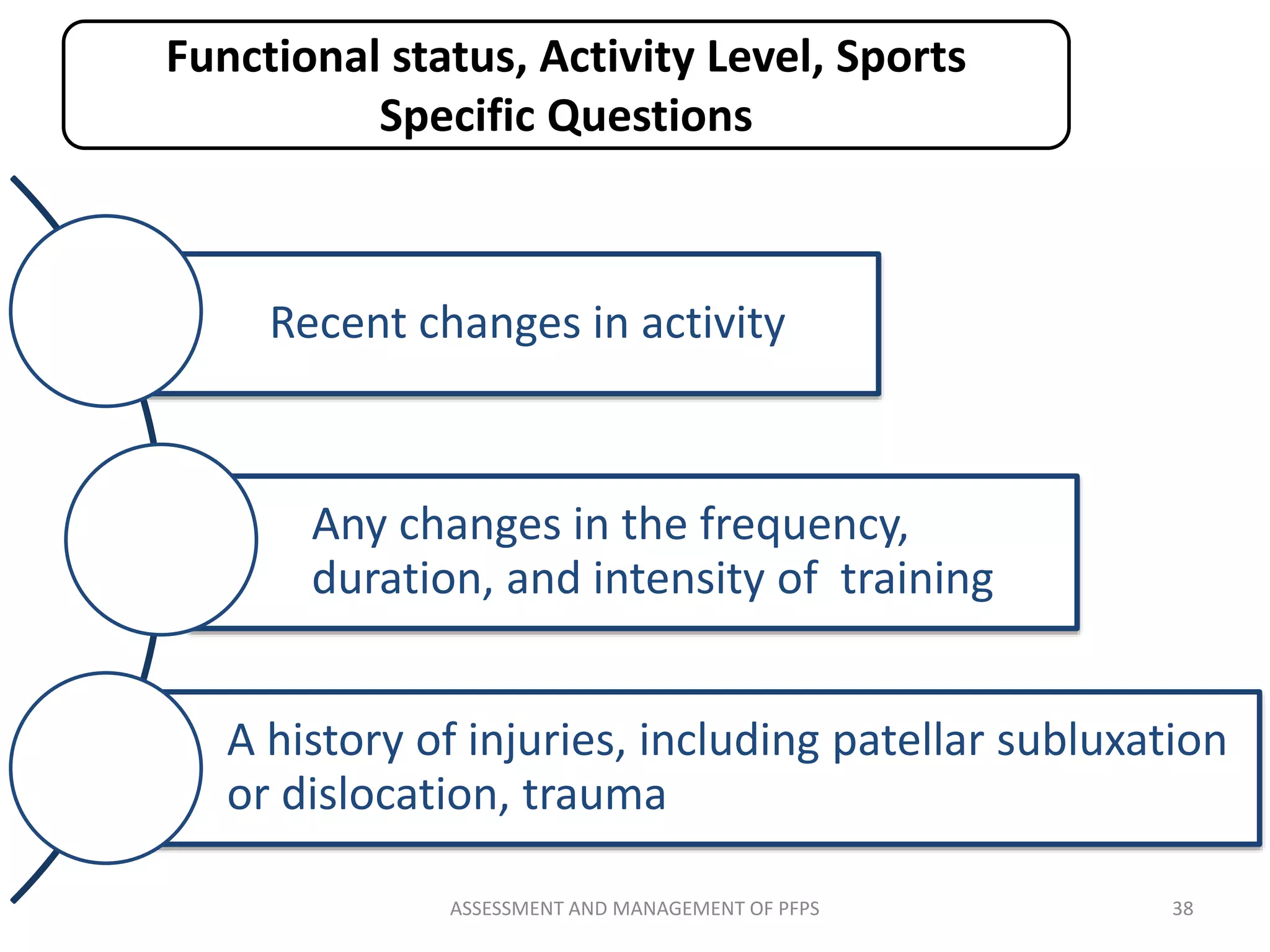 Functional status, Activity Level, Sports Specific Questions

Recent changes in activity

Any changes in the frequency, duration, and intensity of  training

A history of injuries, including patellar subluxation or dislocation, trauma

ASSESSMENT AND MANAGEMENT OF PFPS

38